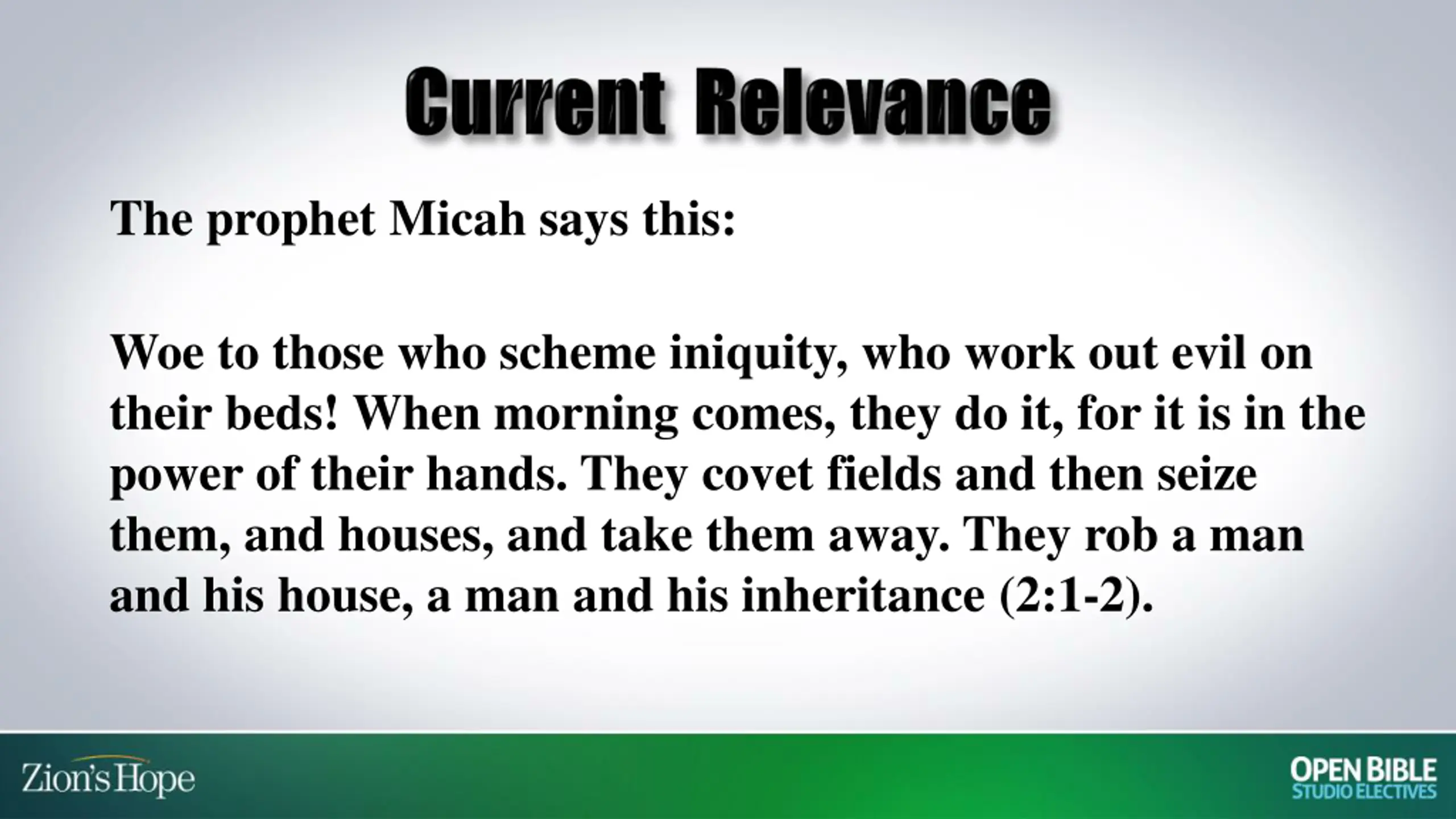 Current Relevance

The prophet Micah says this:

Woe to those who scheme iniquity, who work out evil on their beds! When morning comes, they do it, for it is in the power of their hands. They covet fields and then seize them, and houses, and take them away. They rob a man and his house, a man and his inheritance (2:1-2).

Zion's Hope

OPEN BIBLE
STUDIO ELECTIVES